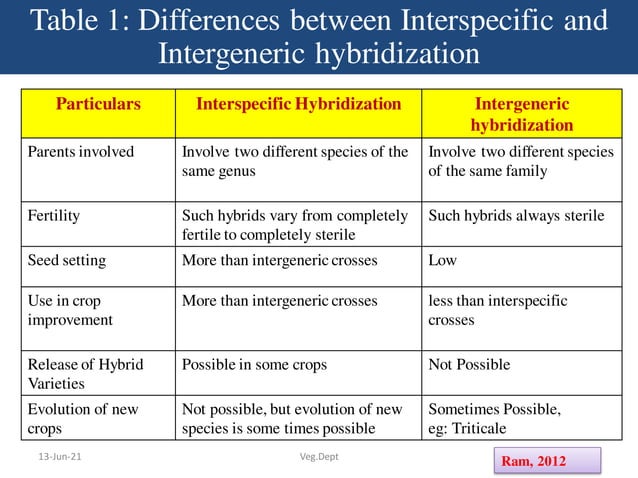 Table 1: Differences between Interspecific and Intergeneric hybridization

| Particulars | Interspecific Hybridization | Intergeneric hybridization |
|---|---|---|
| Parents involved | Involve two different species of the same genus | Involve two different species of the same family |
| Fertility | Such hybrids vary from completely fertile to completely sterile | Such hybrids always sterile |
| Seed setting | More than intergeneric crosses | Low |
| Use in crop improvement | More than intergeneric crosses | less than interspecific crosses |
| Release of Hybrid Varieties | Possible in some crops | Not Possible |
| Evolution of new crops | Not possible, but evolution of new species is some times possible | Sometimes Possible, eg: Triticale |

13-Jun-21

Veg.Dept

Ram, 2012